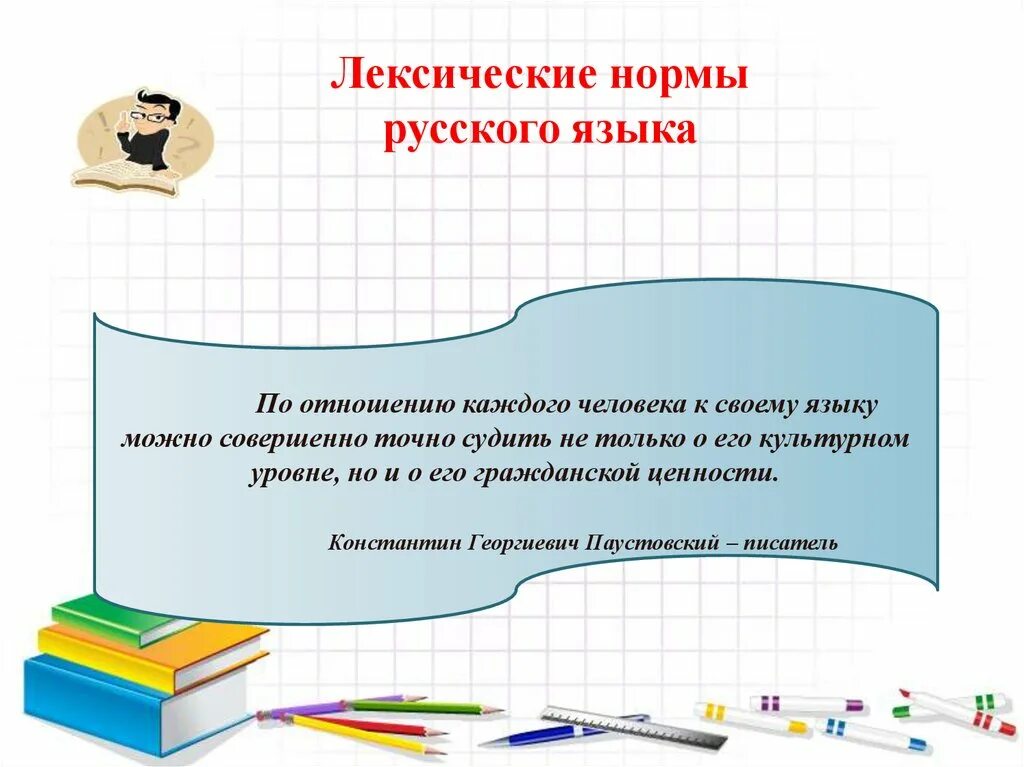 Лексические нормы русского языка

По отношению каждого человека к своему языку можно совершенно точно судить не только о его культурном уровне, но и о его гражданской ценности.

Константин Георгиевич Паустовский – писатель